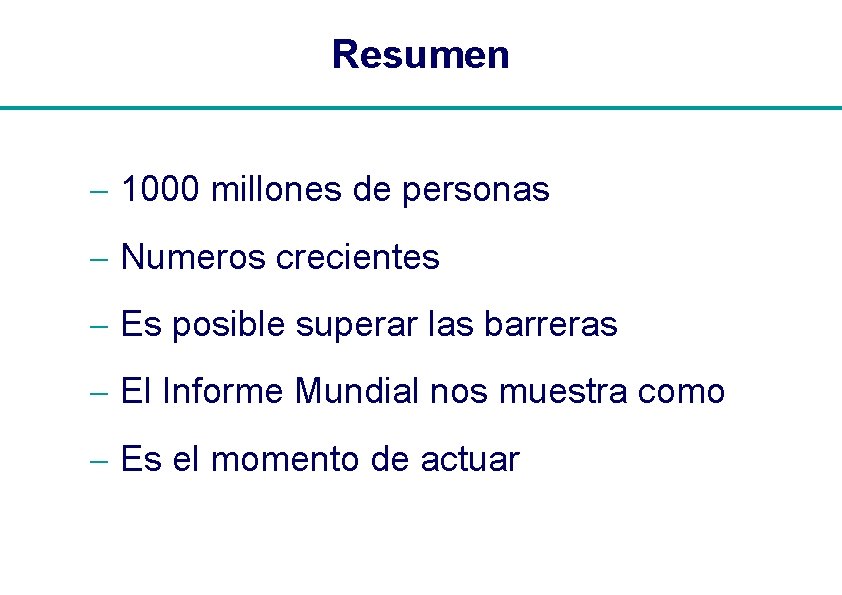 Resumen

– 1000 millones de personas

– Numeros crecientes

– Es posible superar las barreras

– El Informe Mundial nos muestra como

– Es el momento de actuar